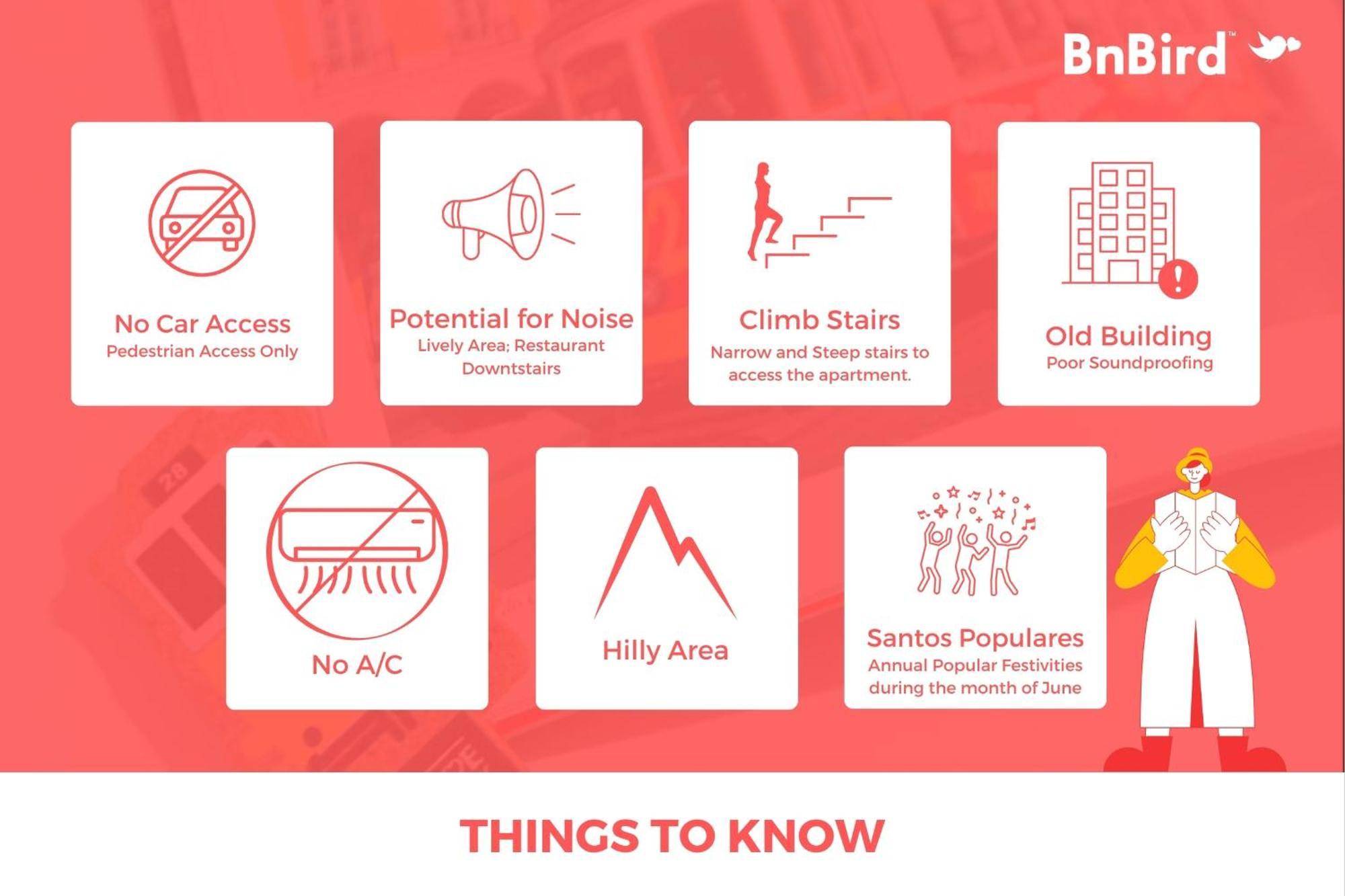 BnBird™

No Car Access
Pedestrian Access Only

Potential for Noise
Lively Area; Restaurant Downtstairs

Climb Stairs
Narrow and Steep stairs to access the apartment.

Old Building
Poor Soundproofing

No A/C

Hilly Area

Santos Populares
Annual Popular Festivities during the month of June

THINGS TO KNOW